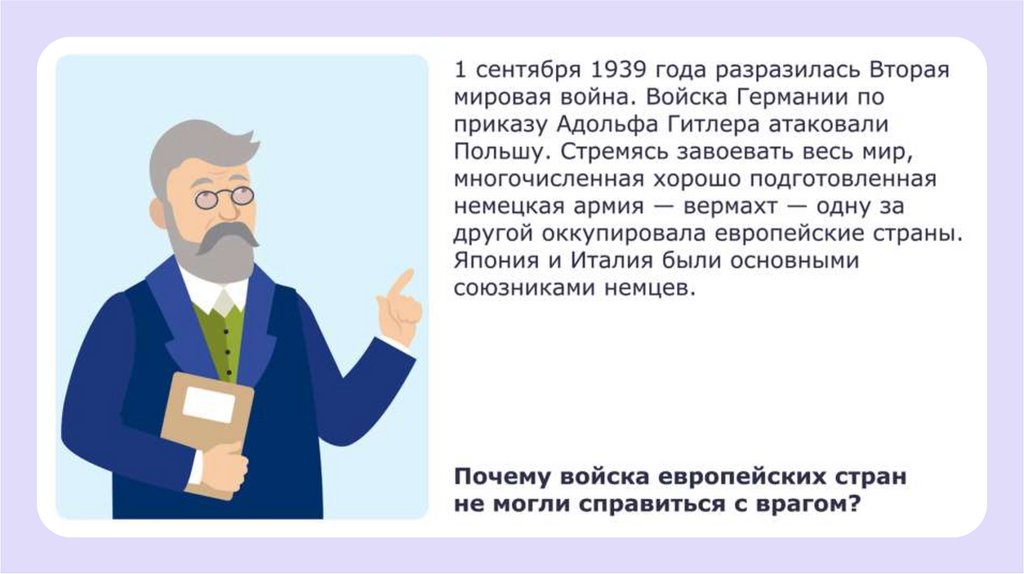 1 сентября 1939 года разразилась Вторая мировая война. Войска Германии по приказу Адольфа Гитлера атаковали Польшу. Стремясь завоевать весь мир, многочисленная хорошо подготовленная немецкая армия — вермахт — одну за другой оккупировала европейские страны. Япония и Италия были основными союзниками немцев.

Почему войска европейских стран не могли справиться с врагом?